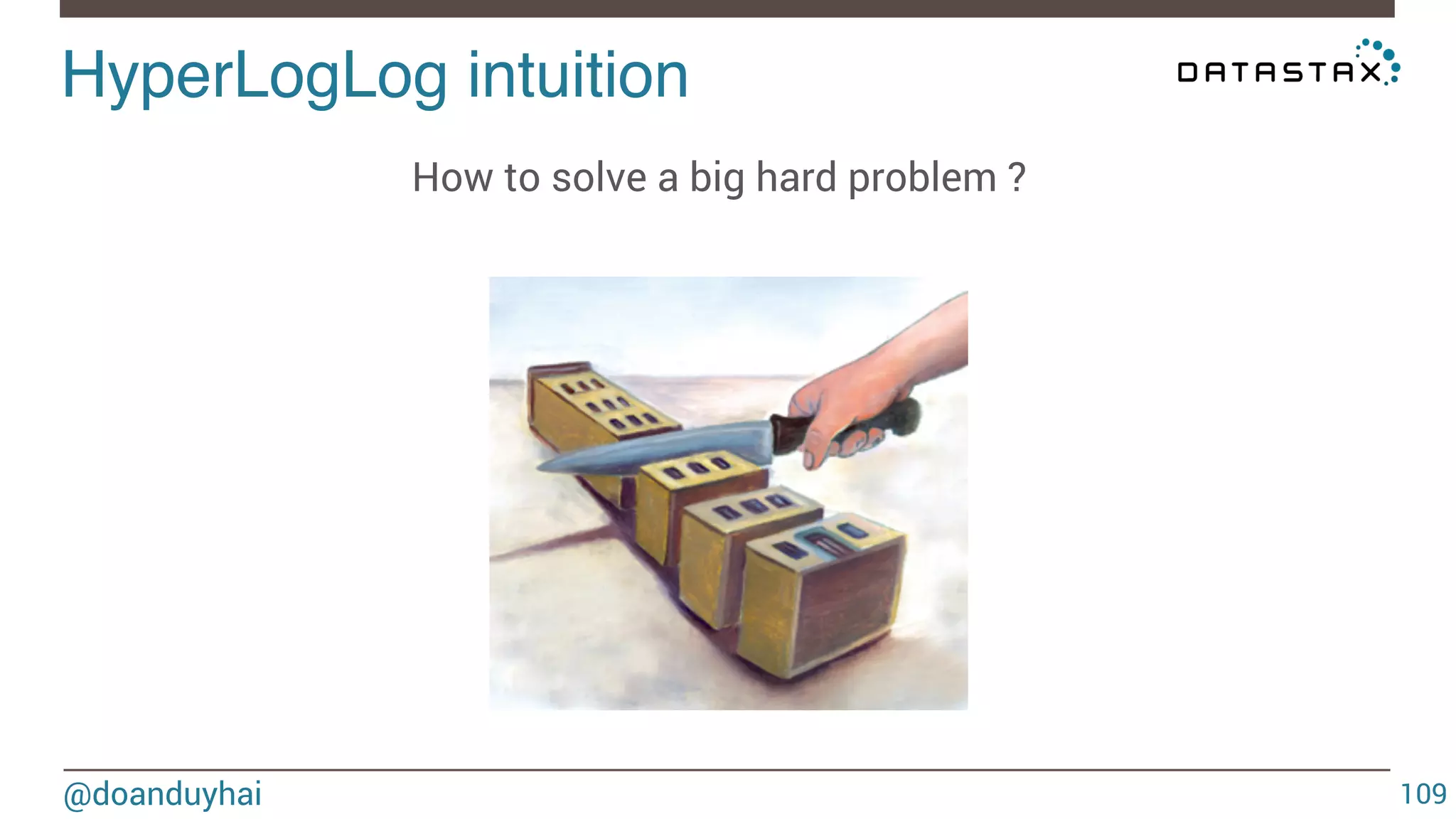 HyperLogLog intuition

DATASTAX

How to solve a big hard problem ?

@doanduyhai

109